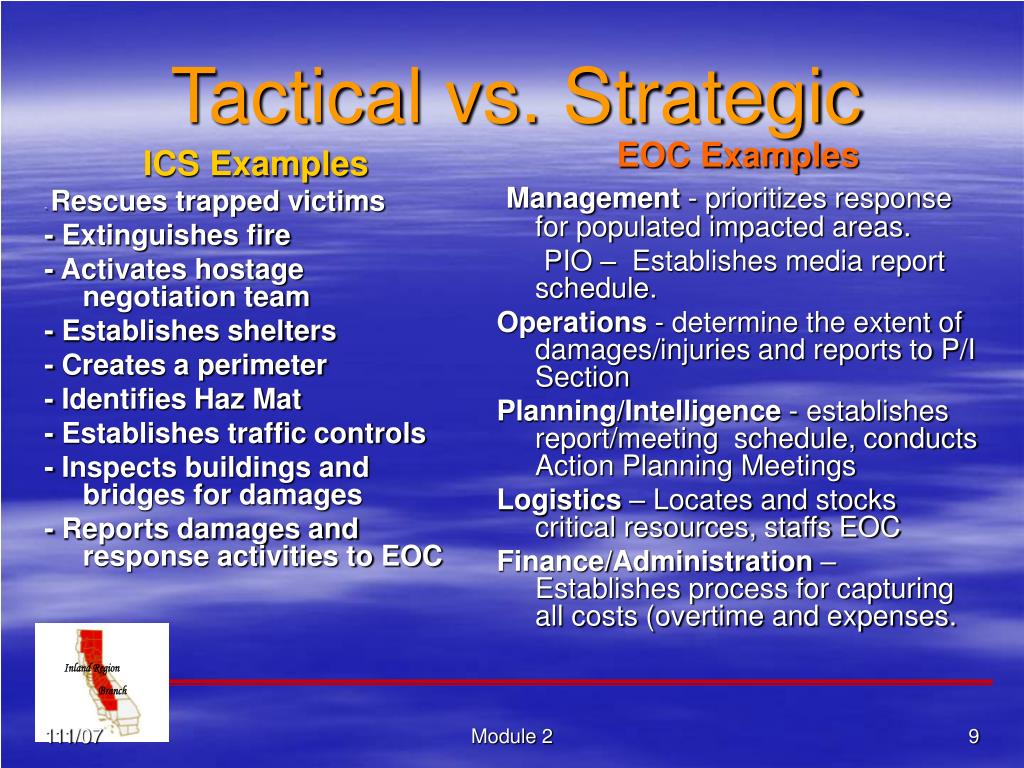 Tactical vs. Strategic

ICS Examples

Rescues trapped victims

- Extinguishes fire

- Activates hostage negotiation team

- Establishes shelters

- Creates a perimeter

- Identifies Haz Mat

- Establishes traffic controls

- Inspects buildings and bridges for damages

- Reports damages and response activities to EOC

EOC Examples

Management - prioritizes response for populated impacted areas.

PIO – Establishes media report schedule.

Operations - determine the extent of damages/injuries and reports to P/I Section

Planning/Intelligence - establishes report/meeting schedule, conducts Action Planning Meetings

Logistics – Locates and stocks critical resources, staffs EOC

Finance/Administration – Establishes process for capturing all costs (overtime and expenses.

Inland Region Branch

11/1/07

Module 2

9